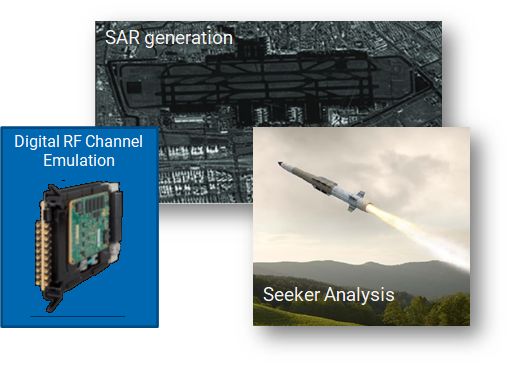 SAR generation

Digital RF Channel Emulation

Seeker Analysis